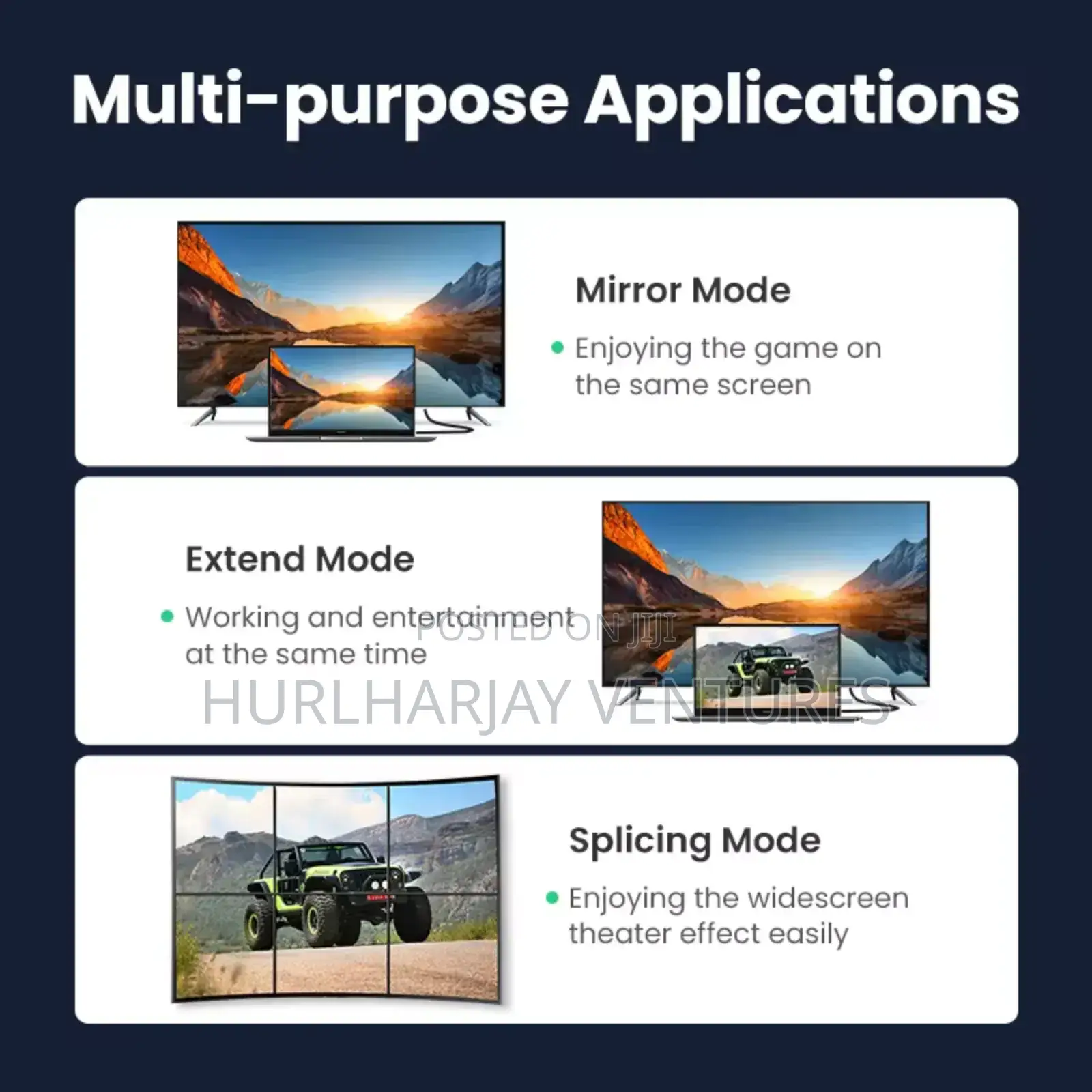 Multi-purpose Applications

Mirror Mode

• Enjoying the game on the same screen

Extend Mode

• Working and entertainment at the same time

Splicing Mode

• Enjoying the widescreen theater effect easily

POSTED ON JIJI

HURLHARJAY VENTURES